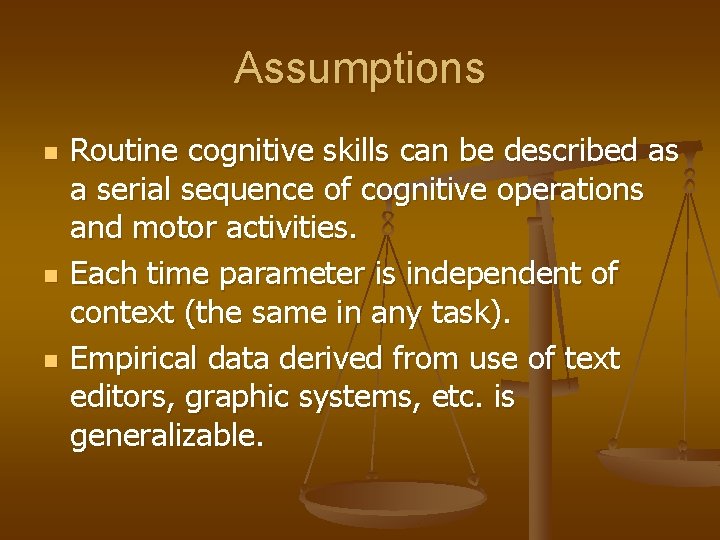 Assumptions

- Routine cognitive skills can be described as a serial sequence of cognitive operations and motor activities.
- Each time parameter is independent of context (the same in any task).
- Empirical data derived from use of text editors, graphic systems, etc. is generalizable.